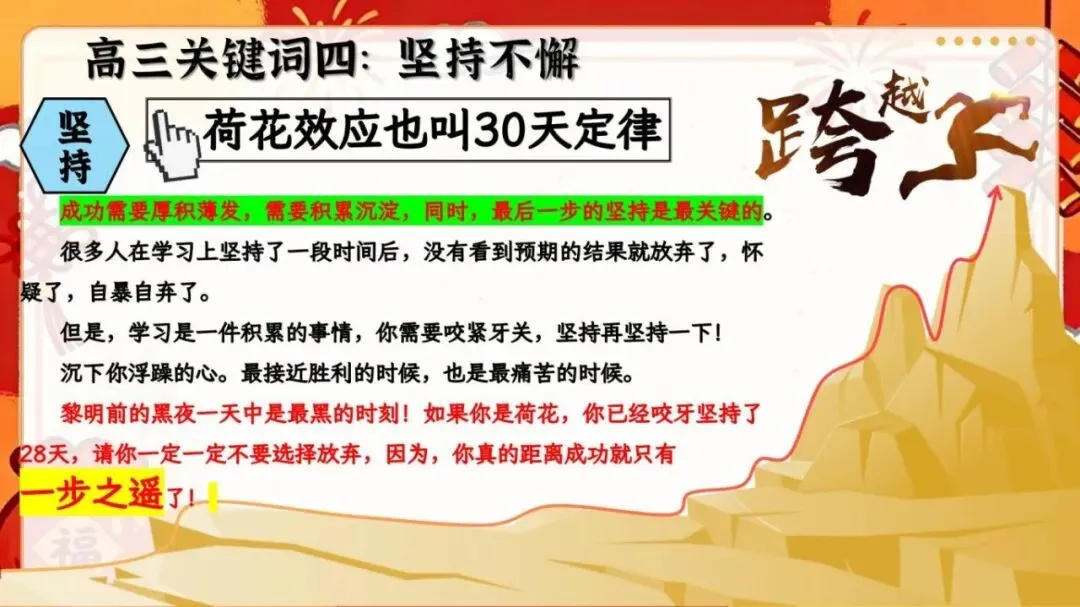 高三关键词四：坚持不懈

坚持

荷花效应也叫30天定律

跨越

成功需要厚积薄发，需要积累沉淀，同时，最后一步的坚持是最关键的。

很多人在学习上坚持了一段时间后，没有看到预期的结果就放弃了，怀疑了，自暴自弃了。

但是，学习是一件积累的事情，你需要咬紧牙关，坚持再坚持一下！

沉下你浮躁的心。最接近胜利的时候，也是最痛苦的时候。

黎明前的黑夜一天中是最黑的时刻！如果你是荷花，你已经咬牙坚持了28天，请你一定一定不要选择放弃，因为，你真的距离成功就只有一步之遥了！

福